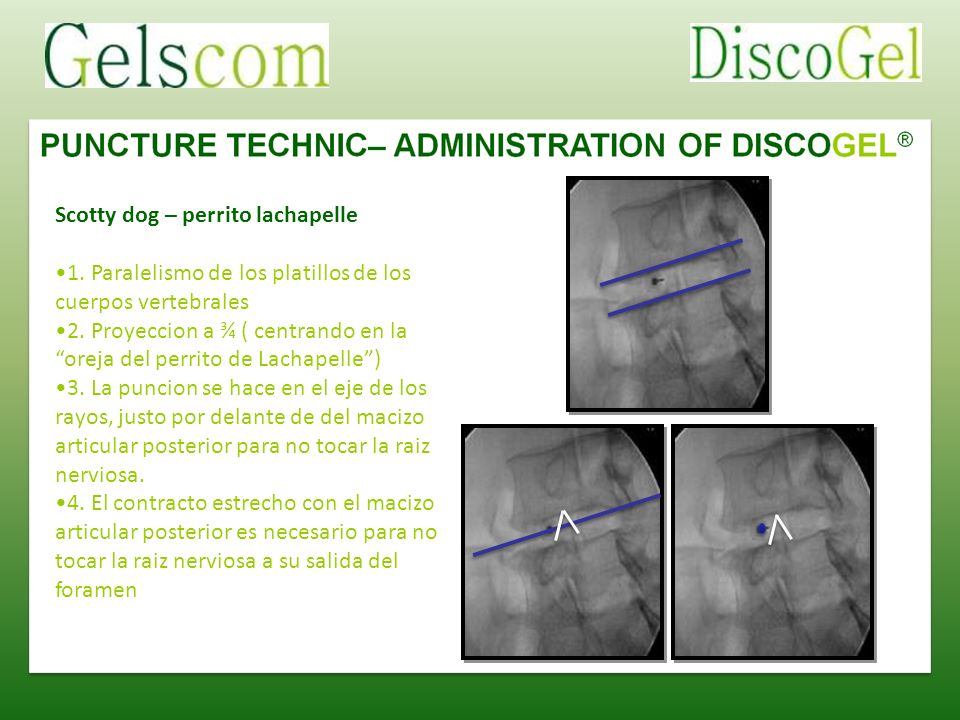 Gelscom

DiscoGel

PUNCTURE TECHNIC– ADMINISTRATION OF DISCOGEL®

Scotty dog – perrito lachapelle

•1. Paralelismo de los platillos de los cuerpos vertebrales
•2. Proyeccion a ¾ ( centrando en la “oreja del perrito de Lachapelle”)
•3. La puncion se hace en el eje de los rayos, justo por delante de del macizo articular posterior para no tocar la raiz nerviosa.
•4. El contracto estrecho con el macizo articular posterior es necesario para no tocar la raiz nerviosa a su salida del foramen